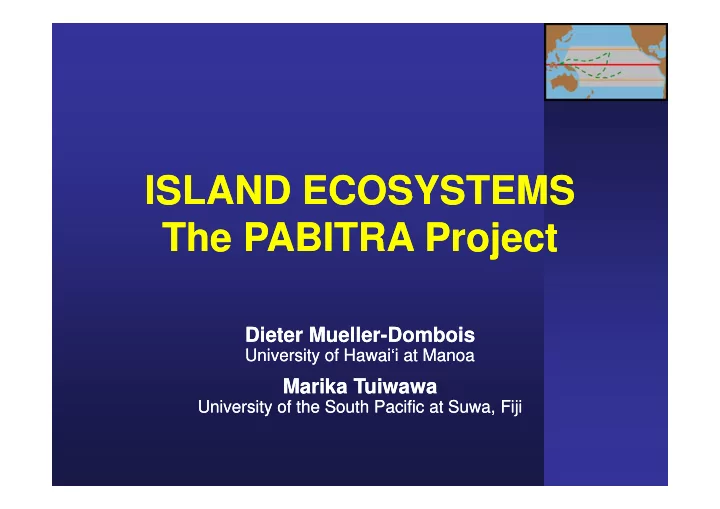 ISLAND ECOSYSTEMS
The PABITRA Project

Dieter Mueller-Dombois
University of Hawai'i at Manoa

Marika Tuiwawa
University of the South Pacific at Suwa, Fiji